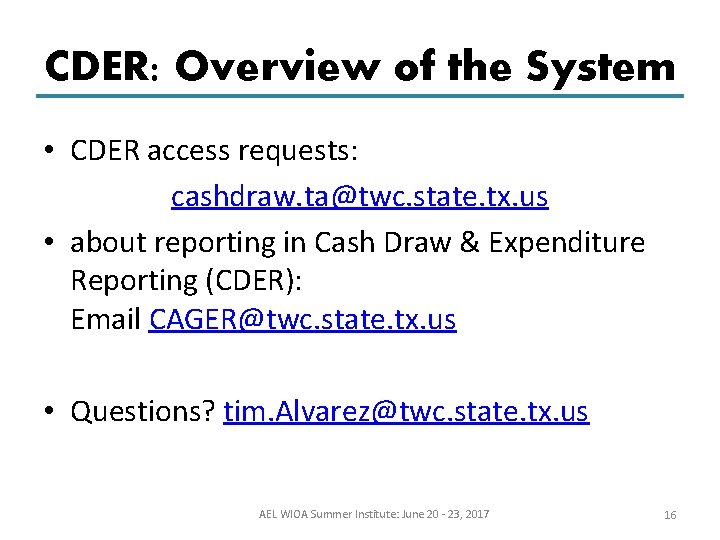 CDER: Overview of the System

• CDER access requests:

cashdraw.ta@twc.state.tx.us

• about reporting in Cash Draw & Expenditure Reporting (CDER):
Email CAGER@twc.state.tx.us

• Questions? tim.Alvarez@twc.state.tx.us

AEL WIOA Summer Institute: June 20 - 23, 2017

16